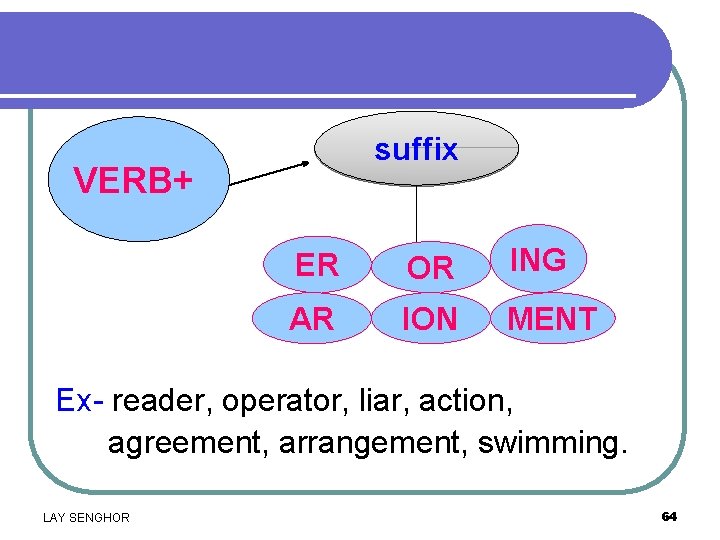 VERB+

suffix

ER
OR
ING
AR
ION
MENT

Ex- reader, operator, liar, action, agreement, arrangement, swimming.

LAY SENGHOR

64